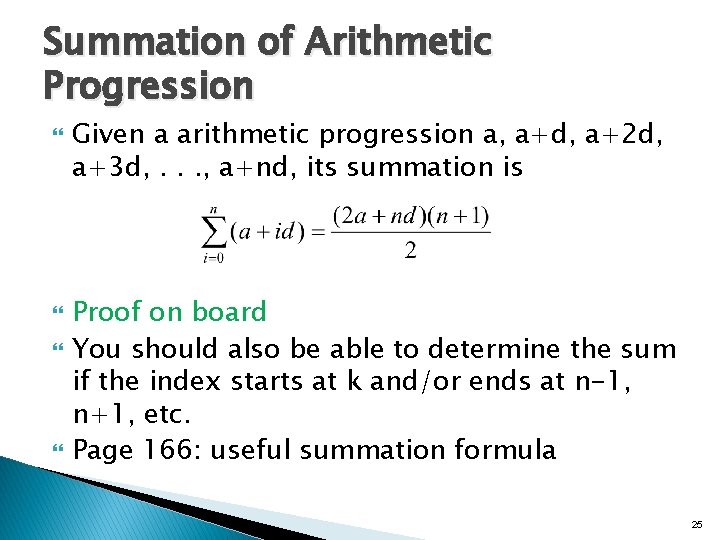 Summation of Arithmetic Progression

Given a arithmetic progression a, a+d, a+2d, a+3d, . . ., a+nd, its summation is

$\sum_{i=0}^{n}(a+id)=\frac{(2a+nd)(n+1)}{2}$

Proof on board

You should also be able to determine the sum if the index starts at k and/or ends at n-1, n+1, etc.

Page 166: useful summation formula

25